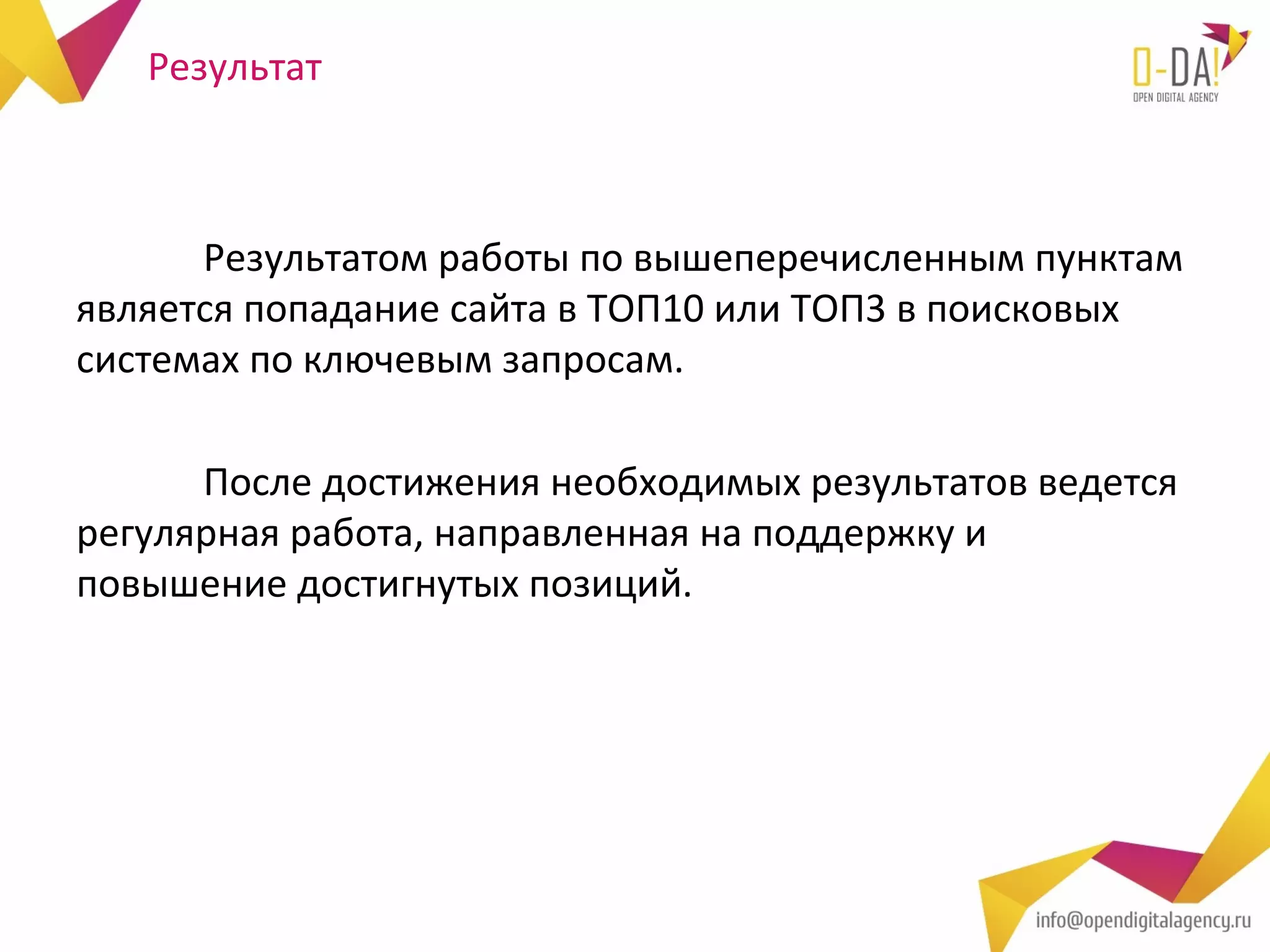 Результат

O-DA!
OPEN DIGITAL AGENCY

Результатом работы по вышеперечисленным пунктам является попадание сайта в ТОП10 или ТОП3 в поисковых системах по ключевым запросам.

После достижения необходимых результатов ведется регулярная работа, направленная на поддержку и повышение достигнутых позиций.

info@opendigitalagency.ru